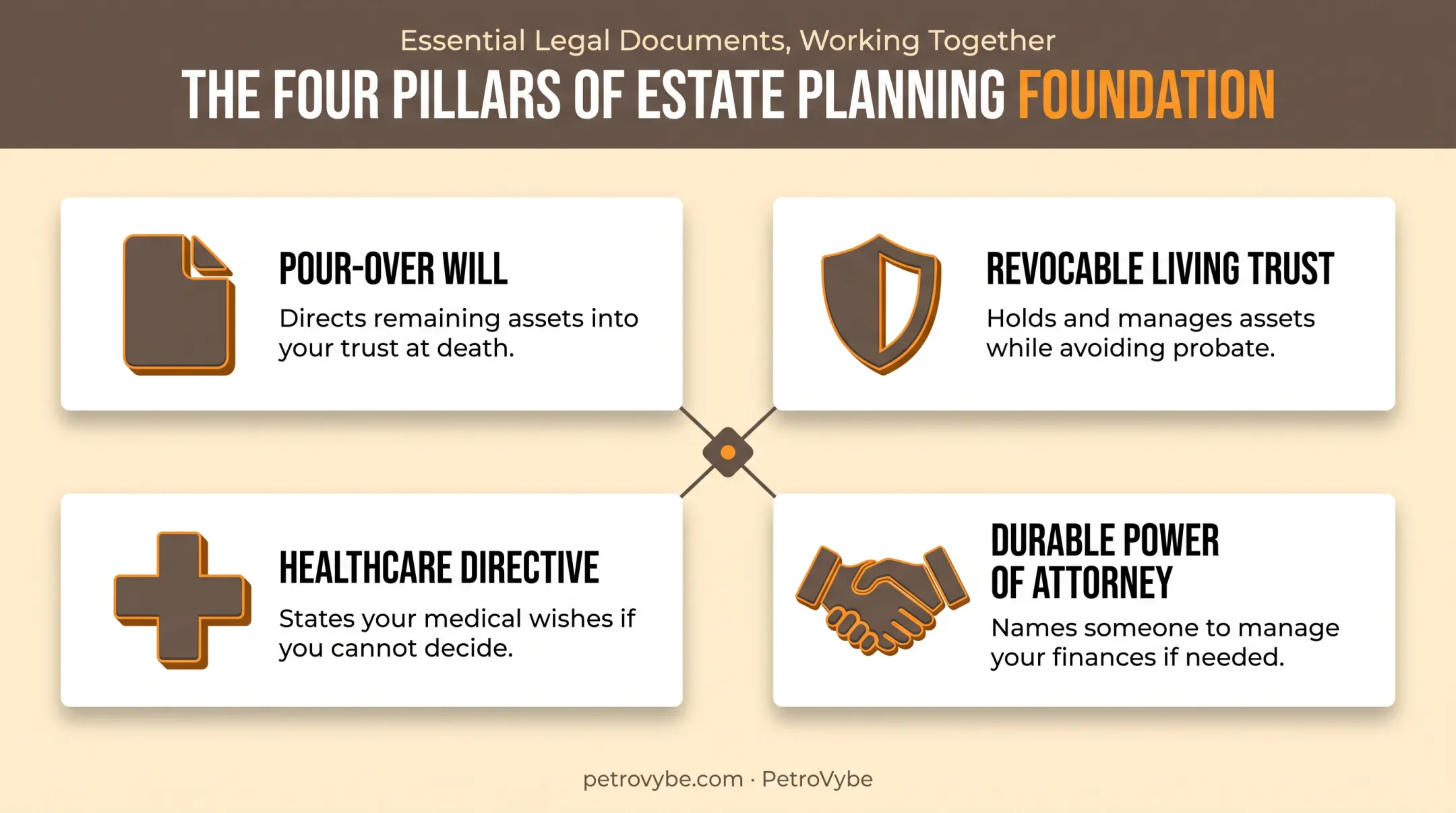 Essential Legal Documents, Working Together

THE FOUR PILLARS OF ESTATE PLANNING FOUNDATION

POUR-OVER WILL

Directs remaining assets into your trust at death.

REVOCABLE LIVING TRUST

Holds and manages assets while avoiding probate.

HEALTHCARE DIRECTIVE

States your medical wishes if you cannot decide.

DURABLE POWER OF ATTORNEY

Names someone to manage your finances if needed.

petrovybe.com · PetroVybe